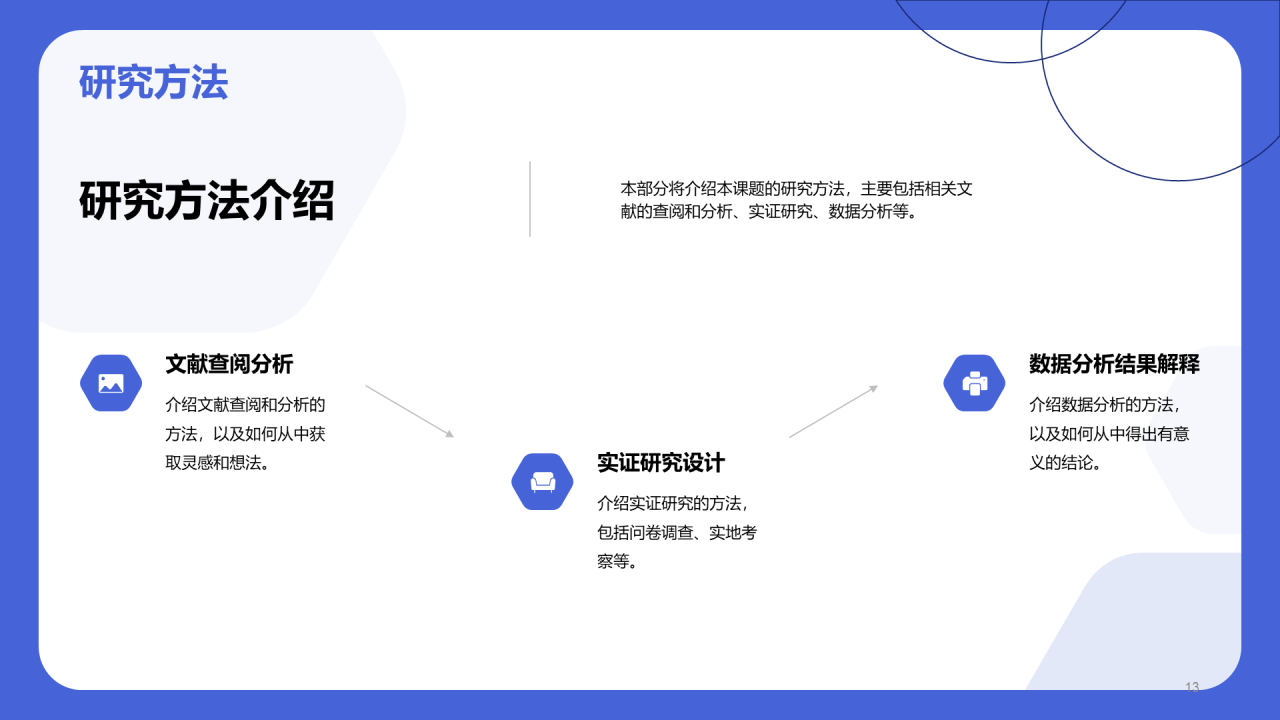 研究方法

研究方法介绍

本部分将介绍本课题的研究方法，主要包括相关文献的查阅和分析、实证研究、数据分析等。

文献查阅分析

介绍文献查阅和分析的方法，以及如何从中获取灵感和想法。

实证研究设计

介绍实证研究的方法，包括问卷调查、实地考察等。

数据分析结果解释

介绍数据分析的方法，以及如何从中得出有意义的结论。

13